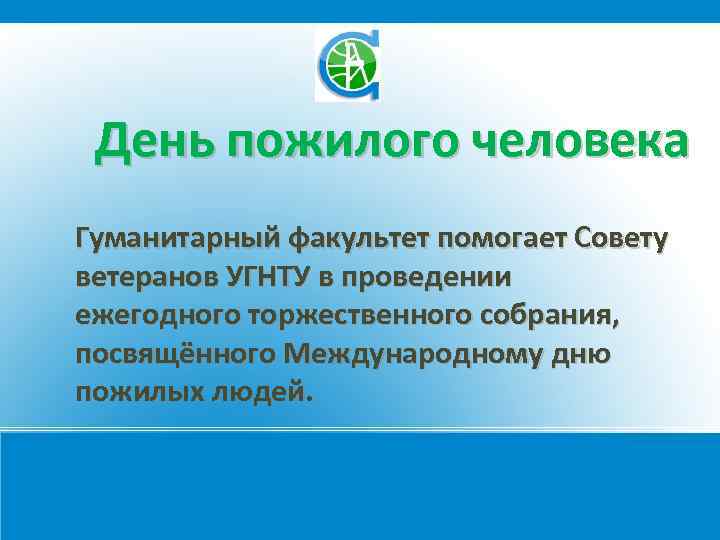 День пожилого человека

Гуманитарный факультет помогает Совету ветеранов УГНТУ в проведении ежегодного торжественного собрания, посвящённого Международному дню пожилых людей.